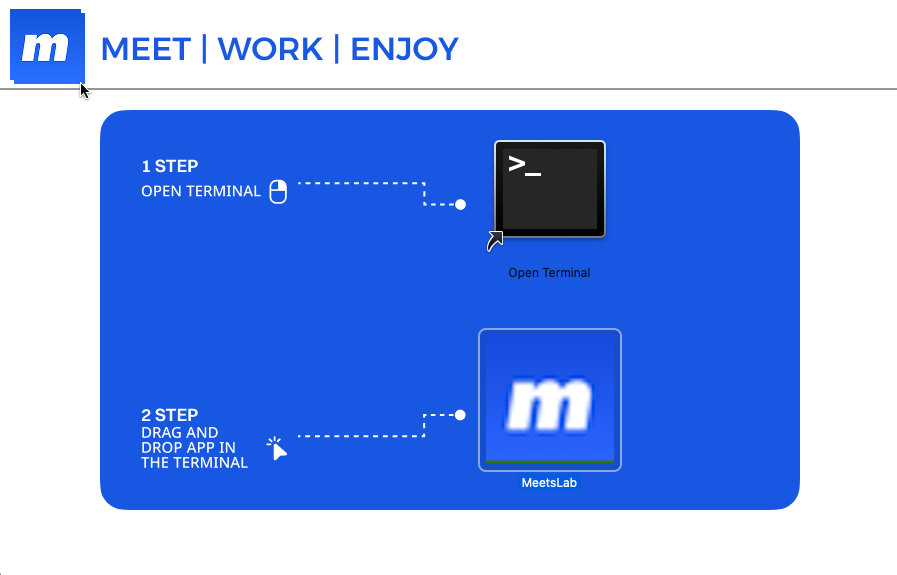 m

MEET | WORK | ENJOY

1 STEP
OPEN TERMINAL

>_

Open Terminal

2 STEP
DRAG AND DROP APP IN THE TERMINAL

m

MeetsLab